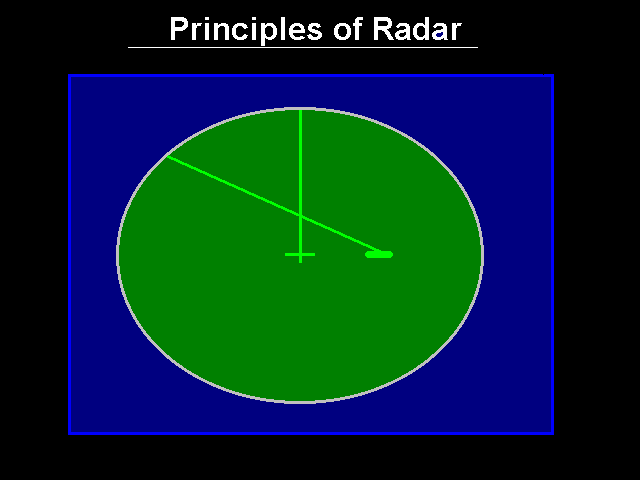 Principles of Radar